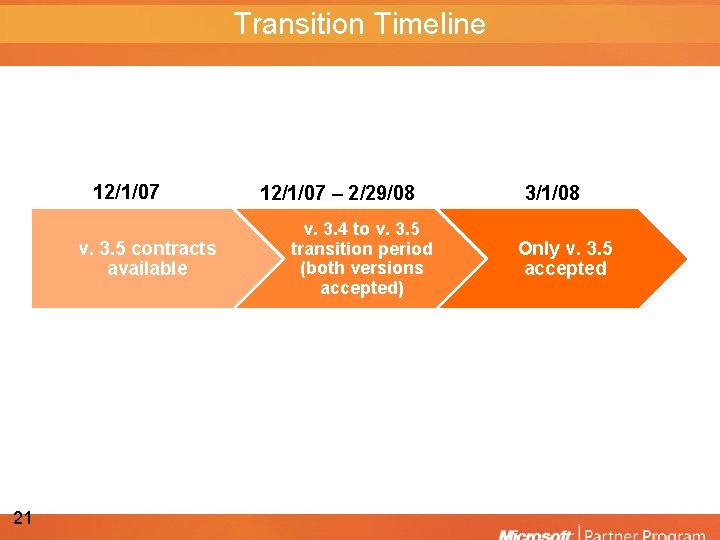 Transition Timeline

12/1/07

v. 3.5 contracts available

12/1/07 – 2/29/08

v. 3.4 to v. 3.5 transition period (both versions accepted)

3/1/08

Only v. 3.5 accepted

21

Microsoft | Partner Program